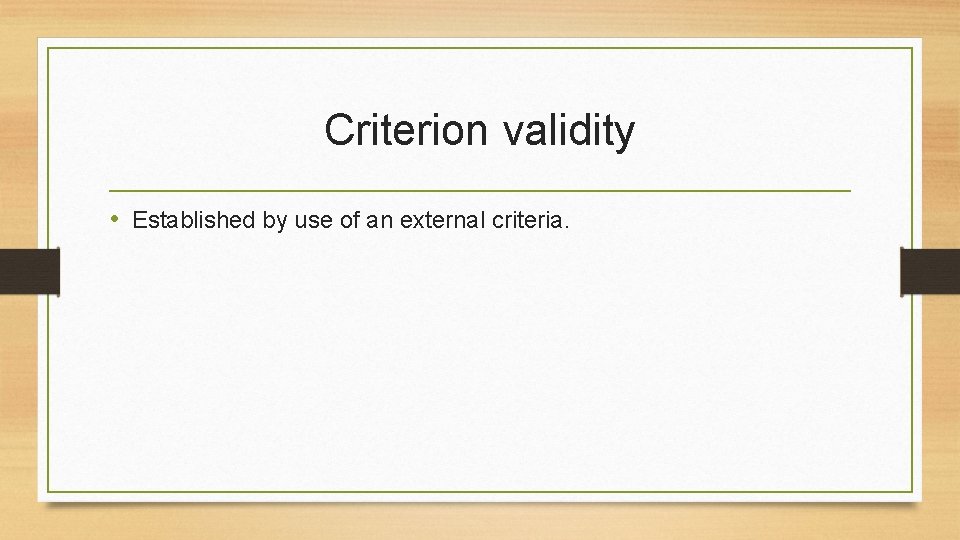 Criterion validity

• Established by use of an external criteria.